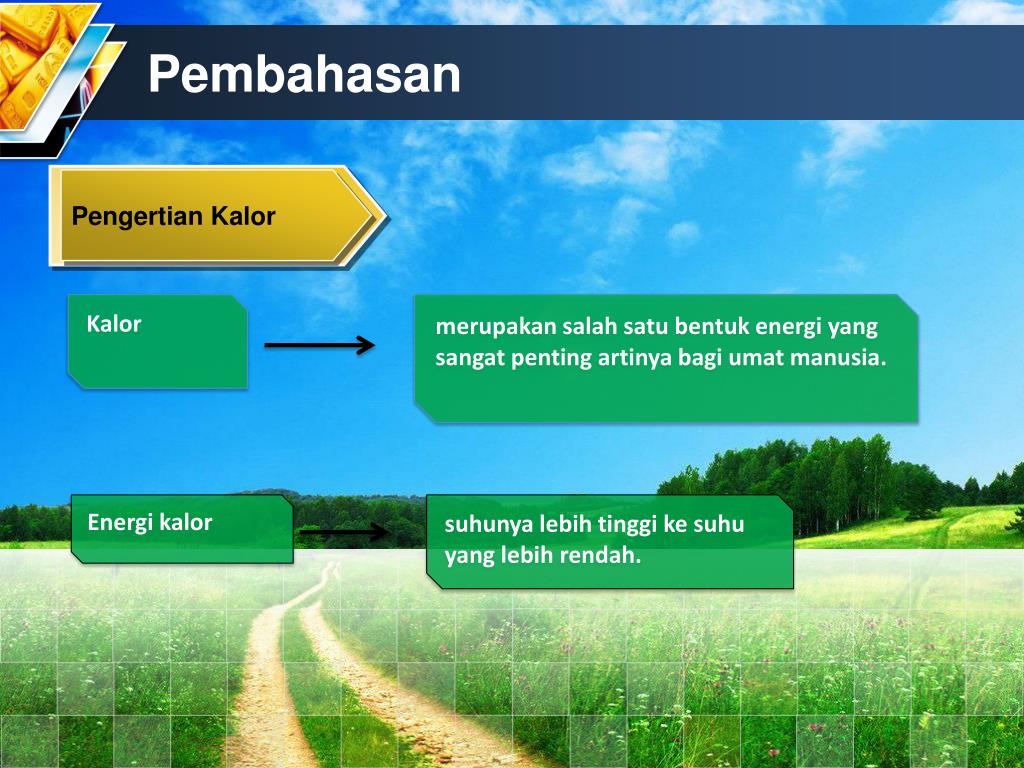 Pembahasan

Pengertian Kalor

Kalor

merupakan salah satu bentuk energi yang sangat penting artinya bagi umat manusia.

Energi kalor

suhunya lebih tinggi ke suhu yang lebih rendah.